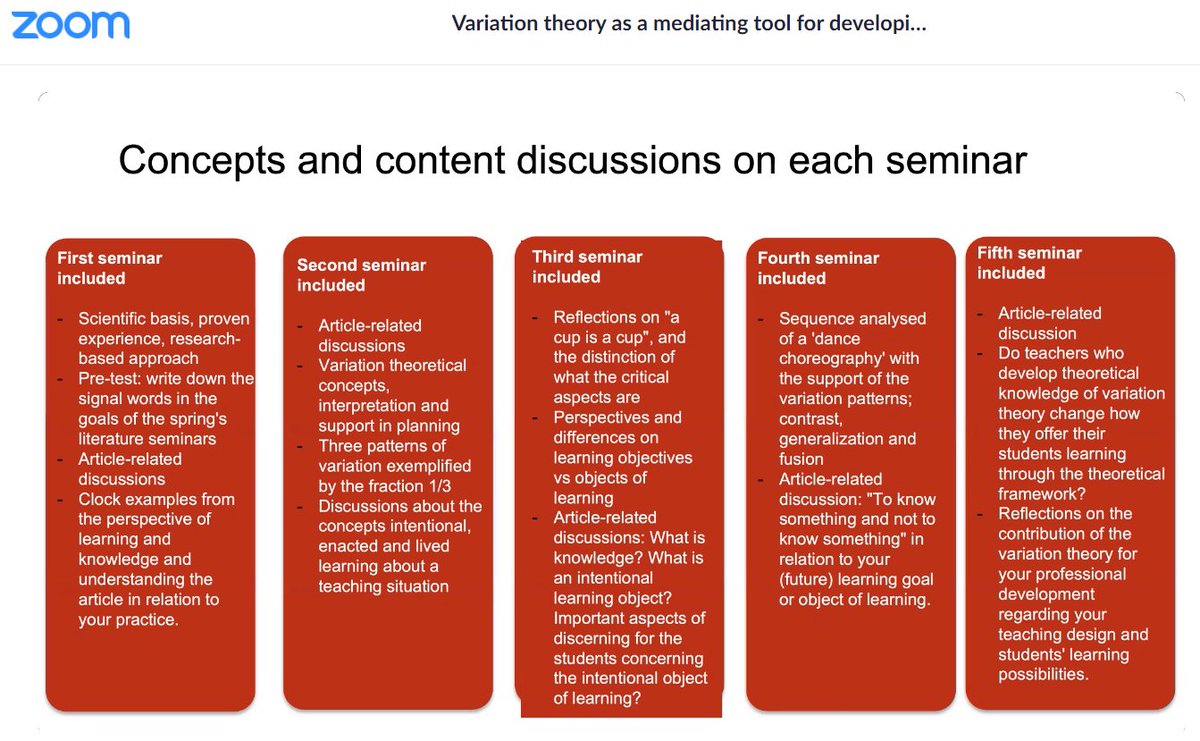 zoom

Variation theory as a mediating tool for developi...

Concepts and content discussions on each seminar

First seminar included

- Scientific basis, proven experience, research-based approach
- Pre-test: write down the signal words in the goals of the spring's literature seminars
- Article-related discussions
- Clock examples from the perspective of learning and knowledge and understanding the article in relation to your practice.

Second seminar included

- Article-related discussions
- Variation theoretical concepts, interpretation and support in planning
- Three patterns of variation exemplified by the fraction 1/3
- Discussions about the concepts intentional, enacted and lived learning about a teaching situation

Third seminar included

- Reflections on "a cup is a cup", and the distinction of what the critical aspects are
- Perspectives and differences on learning objectives vs objects of learning
- Article-related discussions: What is knowledge? What is an intentional learning object? Important aspects of discerning for the students concerning the intentional object of learning?

Fourth seminar included

- Sequence analysed of a 'dance choreography' with the support of the variation patterns; contrast, generalization and fusion
- Article-related discussion: "To know something and not to know something" in relation to your (future) learning goal or object of learning.

Fifth seminar included

- Article-related discussion
- Do teachers who develop theoretical knowledge of variation theory change how they offer their students learning through the theoretical framework?
- Reflections on the contribution of the variation theory for your professional development regarding your teaching design and students' learning possibilities.